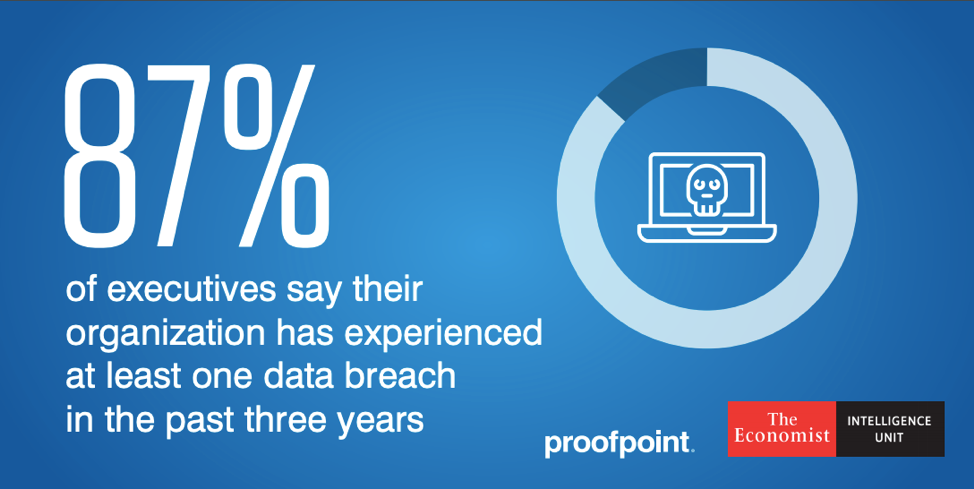 87%

of executives say their organization has experienced at least one data breach in the past three years

proofpoint.

The Economist INTELLIGENCE UNIT